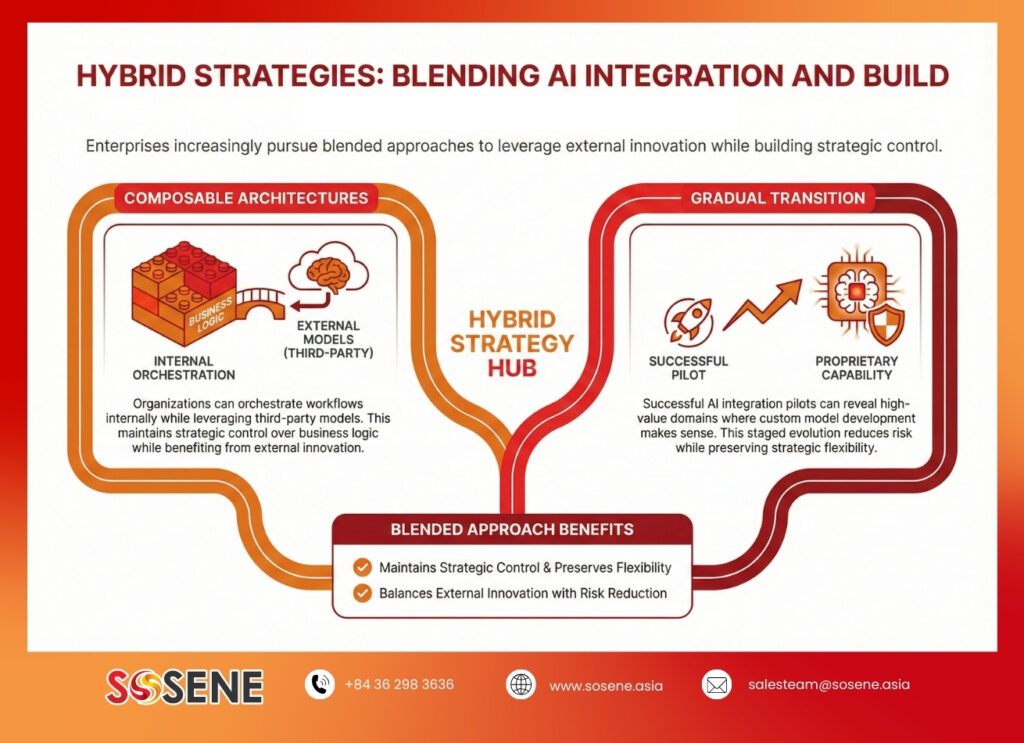 HYBRID STRATEGIES: BLENDING AI INTEGRATION AND BUILD

Enterprises increasingly pursue blended approaches to leverage external innovation while building strategic control.

COMPOSABLE ARCHITECTURES

BUSINESS LOGIC

INTERNAL ORCHESTRATION

EXTERNAL MODELS (THIRD-PARTY)

Organizations can orchestrate workflows internally while leveraging third-party models. This maintains strategic control over business logic while benefiting from external innovation.

HYBRID STRATEGY HUB

GRADUAL TRANSITION

SUCCESSFUL PILOT

PROPRIETARY CAPABILITY

Successful AI integration pilots can reveal high-value domains where custom model development makes sense. This staged evolution reduces risk while preserving strategic flexibility.

BLENDED APPROACH BENEFITS

Maintains Strategic Control & Preserves Flexibility

Balances External Innovation with Risk Reduction

SOSENE

+84 36 298 3636

www.sosene.asia

salesteam@sosene.asia